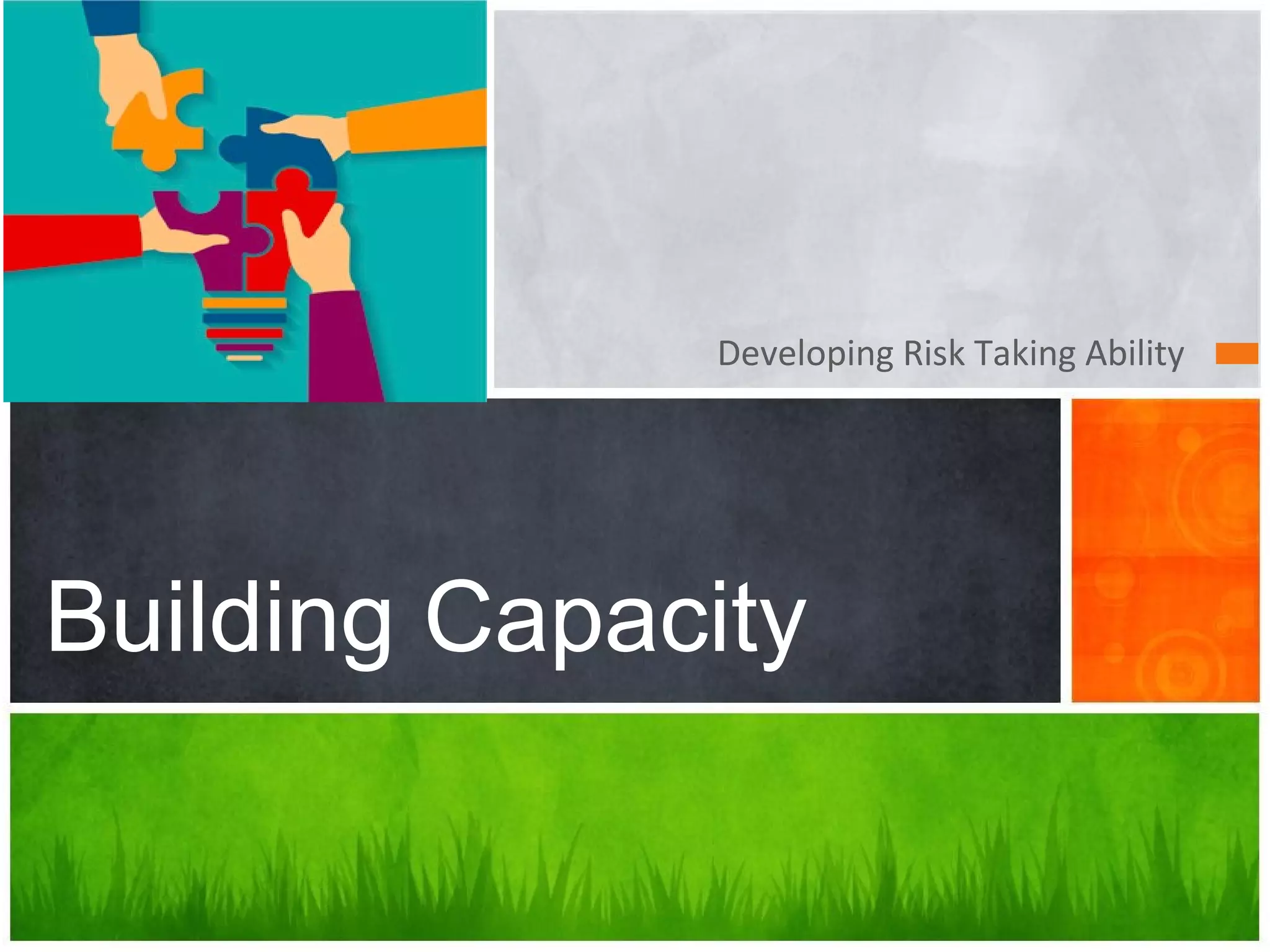 Developing Risk Taking Ability

Building Capacity